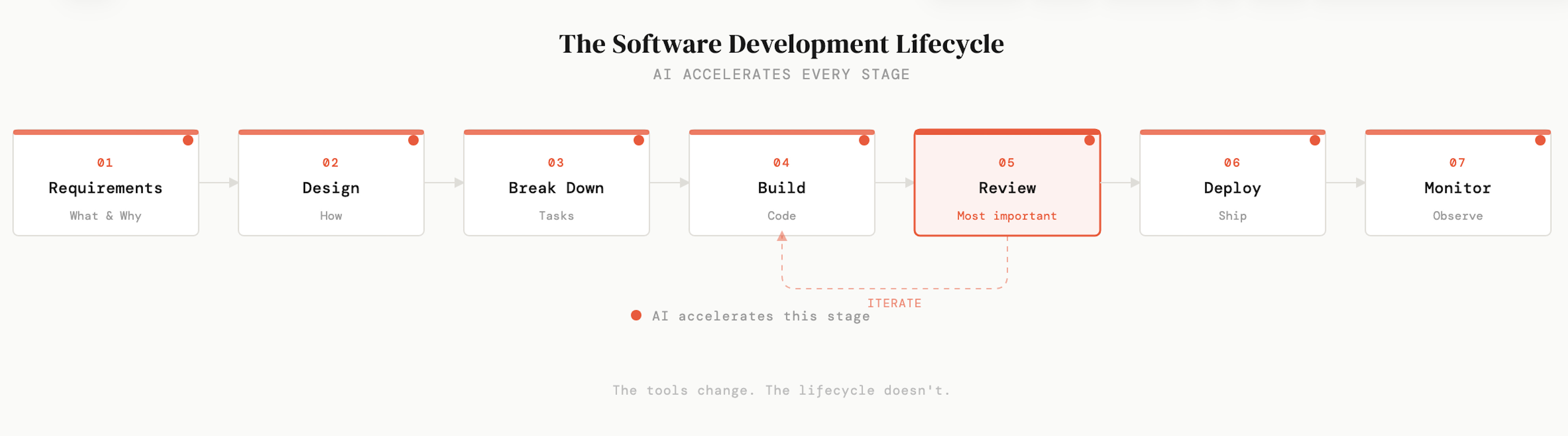 The Software Development Lifecycle
AI ACCELERATES EVERY STAGE

01
Requirements
What & Why

02
Design
How

03
Break Down
Tasks

04
Build
Code

05
Review
Most important

06
Deploy
Ship

07
Monitor
Observe

ITERATE

AI accelerates this stage

The tools change. The lifecycle doesn't.